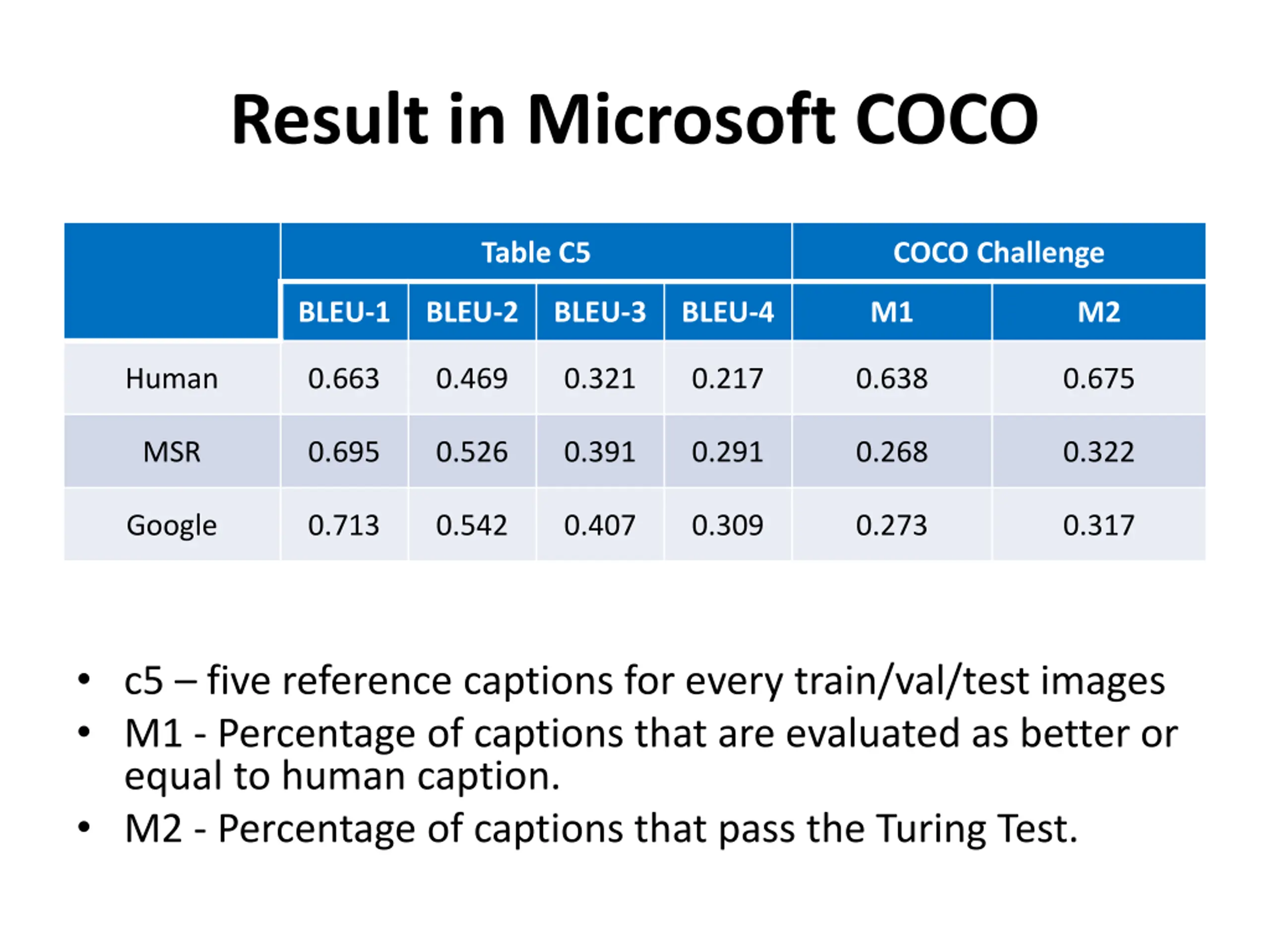 Result in Microsoft COCO

| | Table C5 | | | | COCO Challenge | |
|---|---|---|---|---|---|---|
| | BLEU-1 | BLEU-2 | BLEU-3 | BLEU-4 | M1 | M2 |
| Human | 0.663 | 0.469 | 0.321 | 0.217 | 0.638 | 0.675 |
| MSR | 0.695 | 0.526 | 0.391 | 0.291 | 0.268 | 0.322 |
| Google | 0.713 | 0.542 | 0.407 | 0.309 | 0.273 | 0.317 |

• c5 – five reference captions for every train/val/test images
• M1 - Percentage of captions that are evaluated as better or equal to human caption.
• M2 - Percentage of captions that pass the Turing Test.